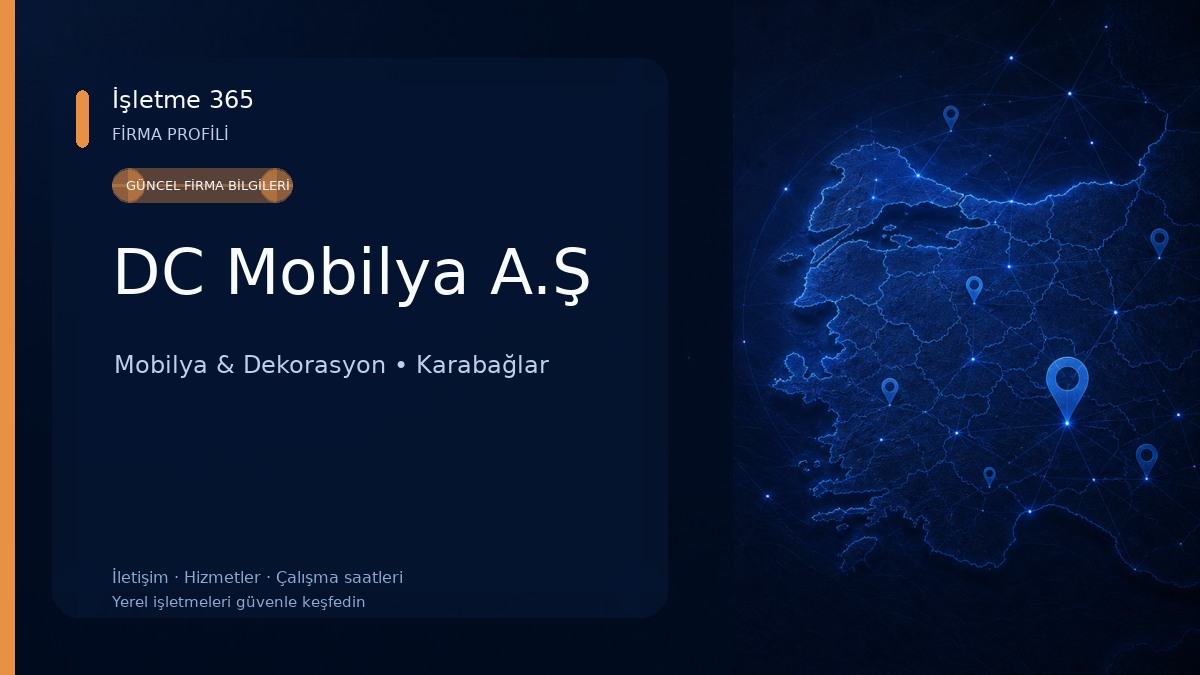 İşletme 365
FİRMA PROFİLİ

GÜNCEL FİRMA BİLGİLERİ

DC Mobilya A.Ş

Mobilya & Dekorasyon • Karabağlar

İletişim · Hizmetler · Çalışma saatleri
Yerel işletmeleri güvenle keşfedin